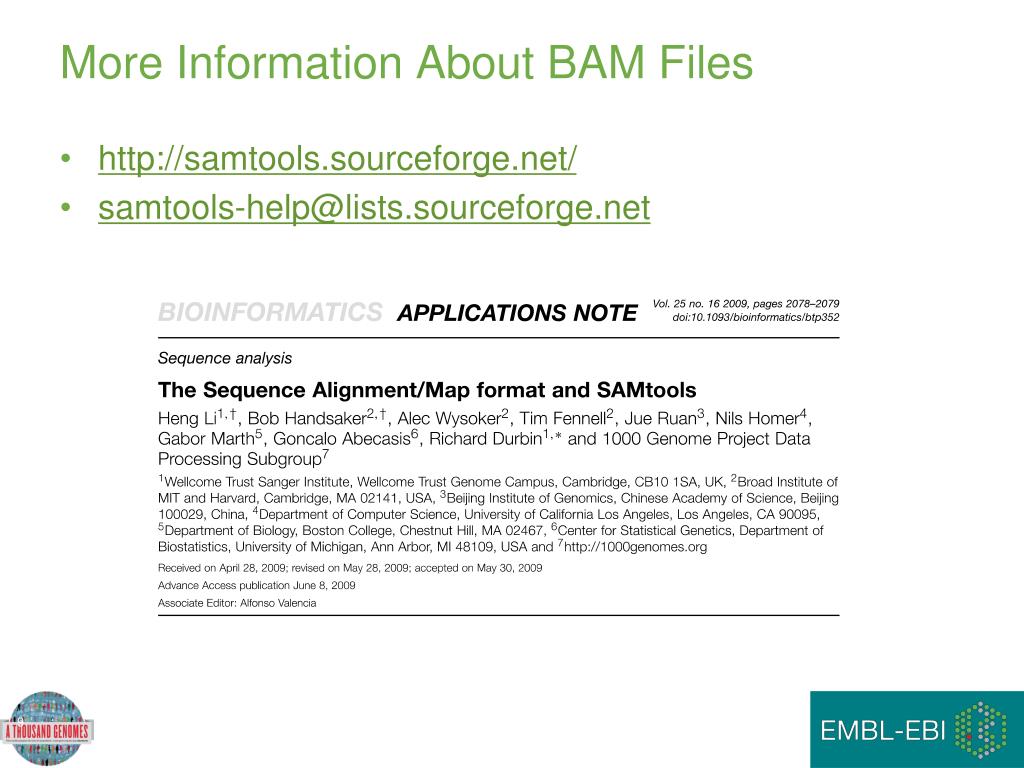 More Information About BAM Files

• http://samtools.sourceforge.net/
• samtools-help@lists.sourceforge.net

BIOINFORMATICS APPLICATIONS NOTE Vol. 25 no. 16 2009, pages 2078–2079 doi:10.1093/bioinformatics/btp352

Sequence analysis

The Sequence Alignment/Map format and SAMtools

Heng Li$^{1,\dagger}$, Bob Handsaker$^{2,\dagger}$, Alec Wysoker$^{2}$, Tim Fennell$^{2}$, Jue Ruan$^{3}$, Nils Homer$^{4}$, Gabor Marth$^{5}$, Goncalo Abecasis$^{6}$, Richard Durbin$^{1,*}$ and 1000 Genome Project Data Processing Subgroup$^{7}$

$^{1}$Wellcome Trust Sanger Institute, Wellcome Trust Genome Campus, Cambridge, CB10 1SA, UK, $^{2}$Broad Institute of MIT and Harvard, Cambridge, MA 02141, USA, $^{3}$Beijing Institute of Genomics, Chinese Academy of Science, Beijing 100029, China, $^{4}$Department of Computer Science, University of California Los Angeles, Los Angeles, CA 90095, $^{5}$Department of Biology, Boston College, Chestnut Hill, MA 02467, $^{6}$Center for Statistical Genetics, Department of Biostatistics, University of Michigan, Ann Arbor, MI 48109, USA and $^{7}$http://1000genomes.org

Received on April 28, 2009; revised on May 28, 2009; accepted on May 30, 2009

Advance Access publication June 8, 2009

Associate Editor: Alfonso Valencia

A THOUSAND GENOMES

EMBL-EBI